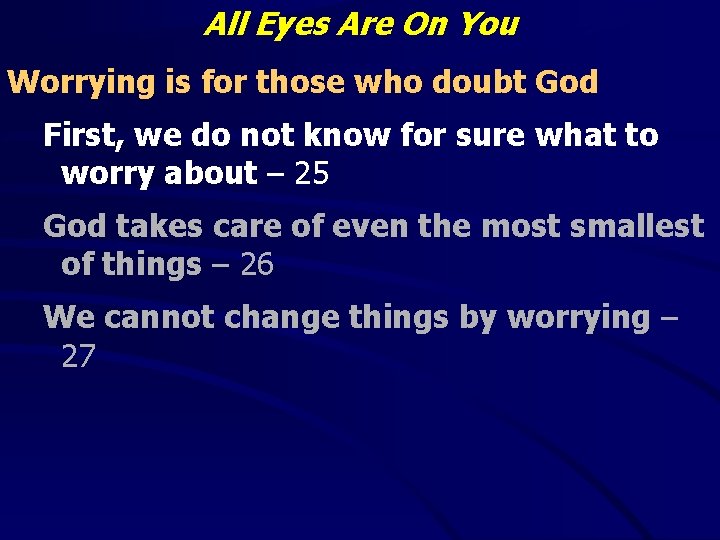 All Eyes Are On You

Worrying is for those who doubt God

First, we do not know for sure what to worry about – 25

God takes care of even the most smallest of things – 26

We cannot change things by worrying – 27